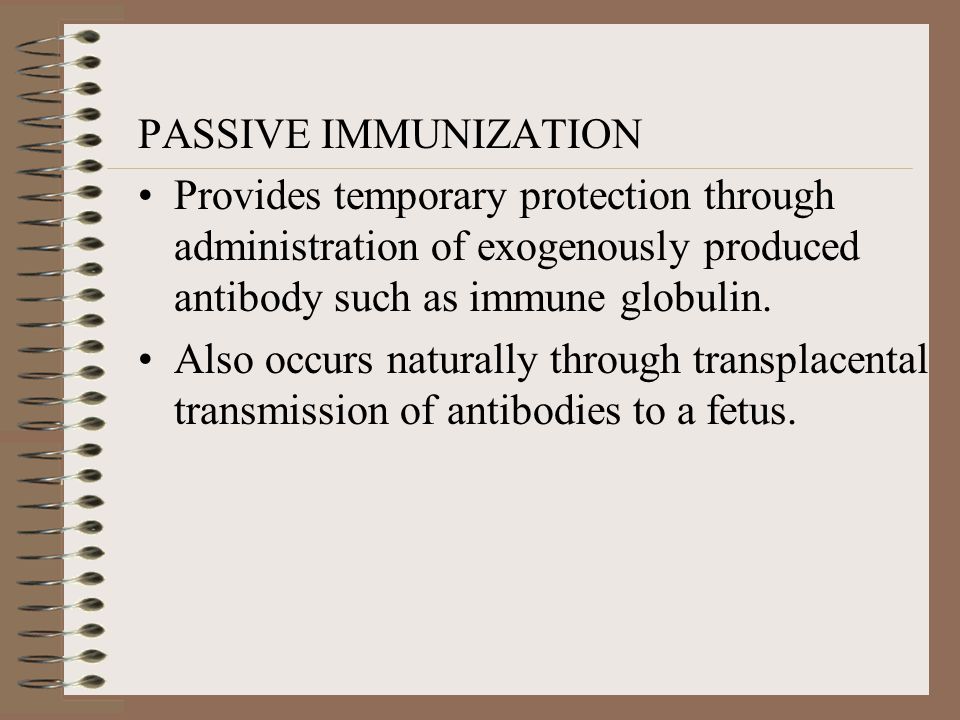 PASSIVE IMMUNIZATION

• Provides temporary protection through administration of exogenously produced antibody such as immune globulin.

• Also occurs naturally through transplacental transmission of antibodies to a fetus.